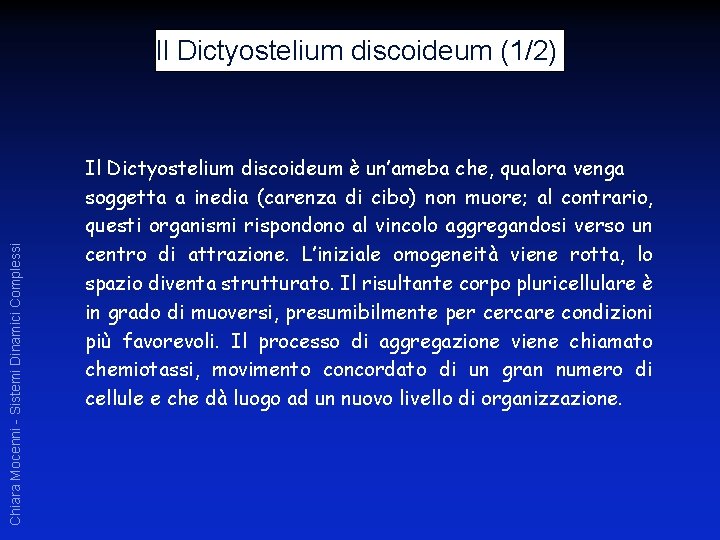 Il Dictyostelium discoideum (1/2)

Il Dictyostelium discoideum è un'ameba che, qualora venga soggetta a inedia (carenza di cibo) non muore; al contrario, questi organismi rispondono al vincolo aggregandosi verso un centro di attrazione. L'iniziale omogeneità viene rotta, lo spazio diventa strutturato. Il risultante corpo pluricellulare è in grado di muoversi, presumibilmente per cercare condizioni più favorevoli. Il processo di aggregazione viene chiamato chemiotassi, movimento concordato di un gran numero di cellule e che dà luogo ad un nuovo livello di organizzazione.

Chiara Mocenni - Sistemi Dinamici Complessi